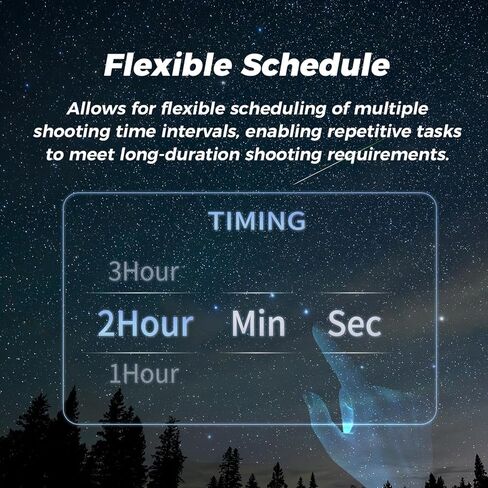 Flexible Schedule

Allows for flexible scheduling of multiple shooting time intervals, enabling repetitive tasks to meet long-duration shooting requirements.

TIMING

3Hour
2Hour Min Sec
1Hour